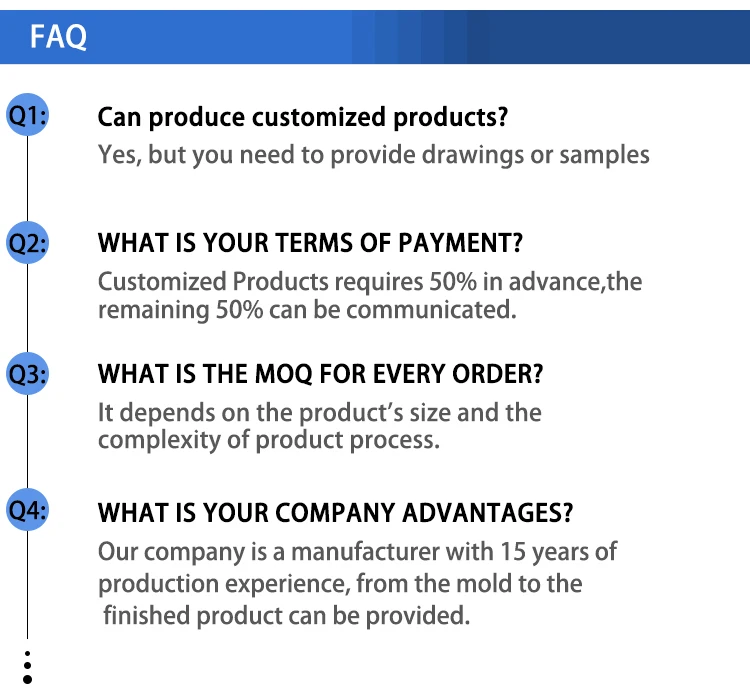 FAQ

Q1: Can produce customized products?
Yes, but you need to provide drawings or samples

Q2: WHAT IS YOUR TERMS OF PAYMENT?
Customized Products requires 50% in advance,the remaining 50% can be communicated.

Q3: WHAT IS THE MOQ FOR EVERY ORDER?
It depends on the product's size and the complexity of product process.

Q4: WHAT IS YOUR COMPANY ADVANTAGES?
Our company is a manufacturer with 15 years of production experience, from the mold to the finished product can be provided.